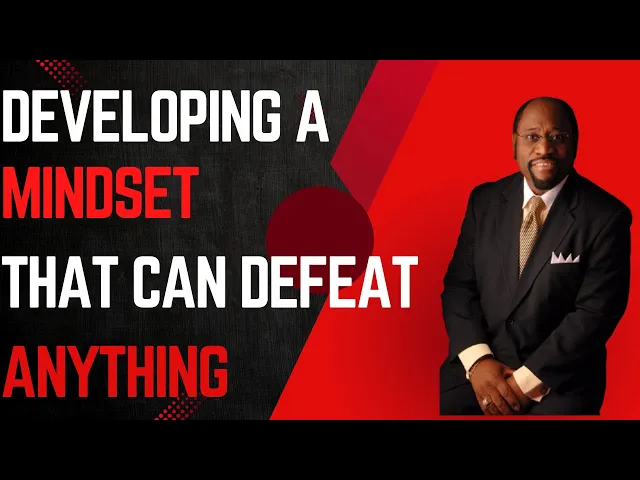 DEVELOPING A
MINDSET
THAT CAN DEFEAT
ANYTHING